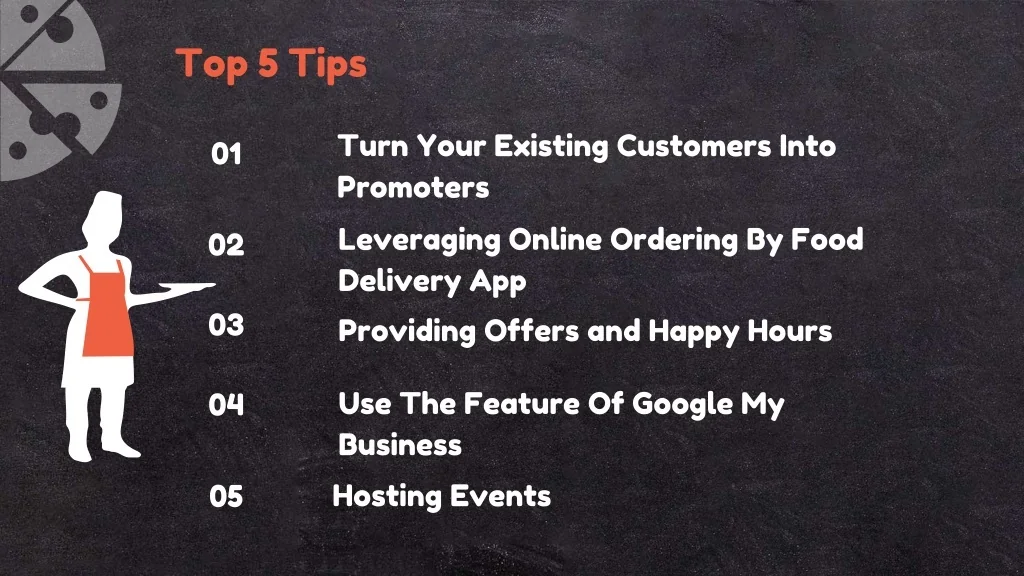 Top 5 Tips

01 Turn Your Existing Customers Into Promoters

02 Leveraging Online Ordering By Food Delivery App

03 Providing Offers and Happy Hours

04 Use The Feature Of Google My Business

05 Hosting Events